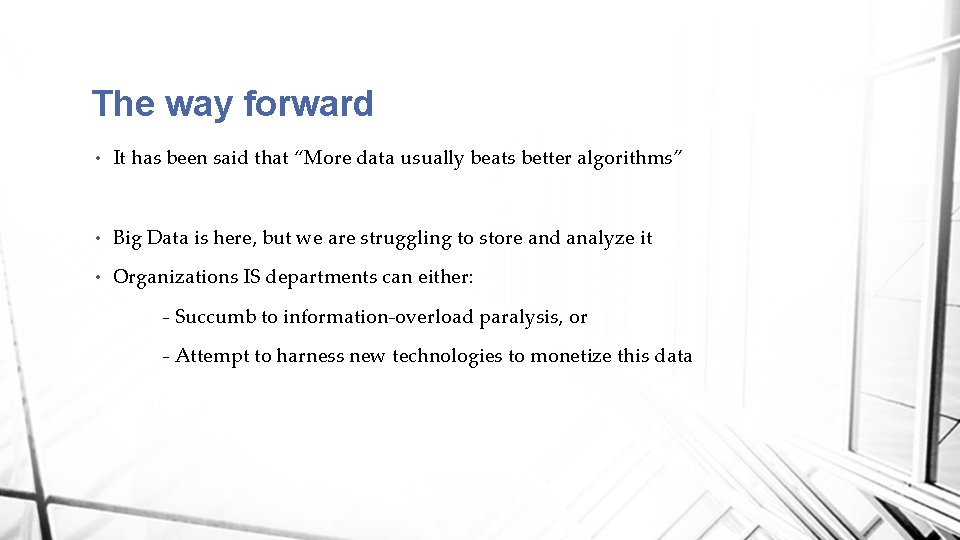 The way forward

• It has been said that “More data usually beats better algorithms”

• Big Data is here, but we are struggling to store and analyze it

• Organizations IS departments can either:

- Succumb to information-overload paralysis, or

- Attempt to harness new technologies to monetize this data